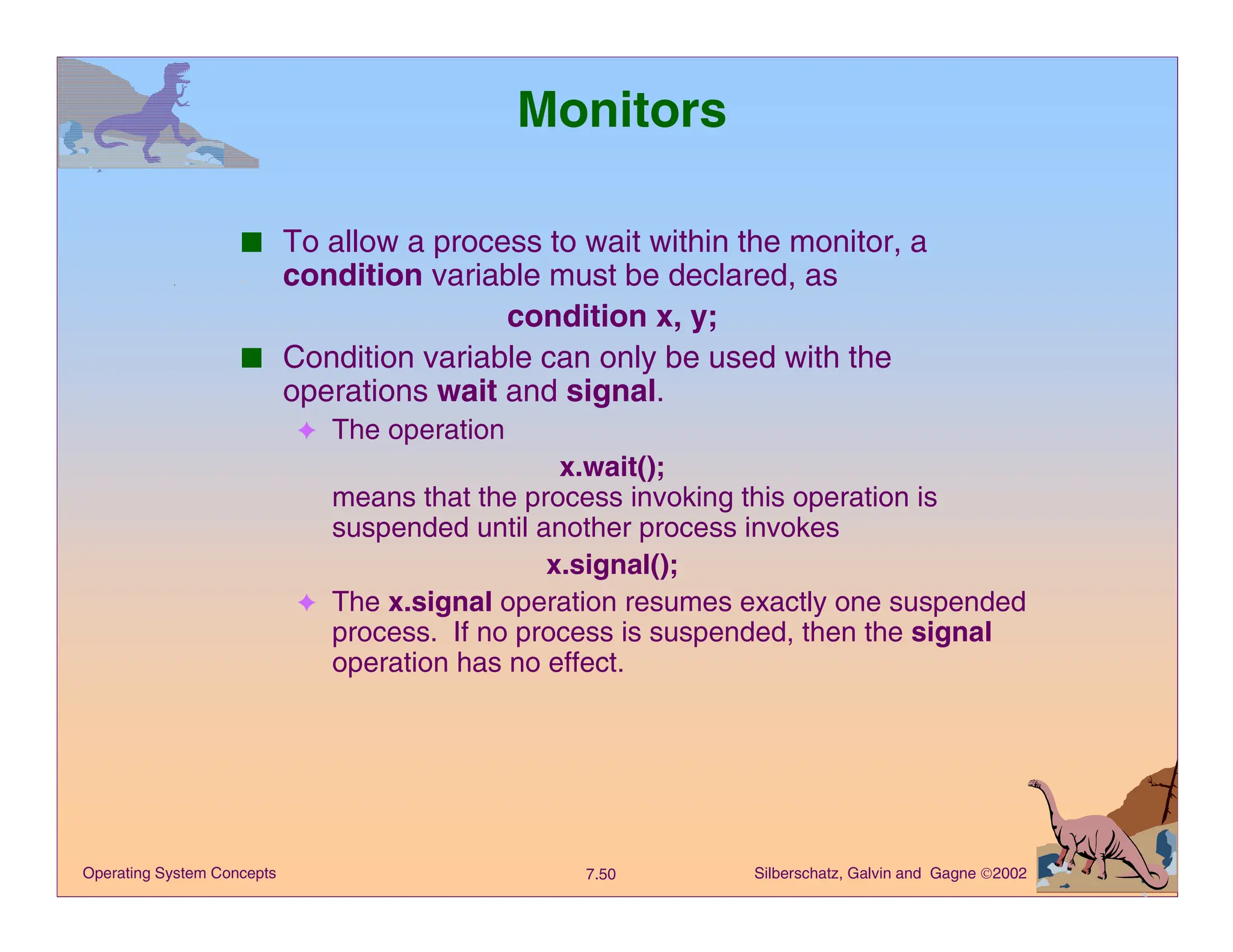 Monitors

■ To allow a process to wait within the monitor, a condition variable must be declared, as

condition x, y;

■ Condition variable can only be used with the operations wait and signal.

✦ The operation

x.wait();

means that the process invoking this operation is suspended until another process invokes

x.signal();

✦ The x.signal operation resumes exactly one suspended process. If no process is suspended, then the signal operation has no effect.

Operating System Concepts 7.50 Silberschatz, Galvin and Gagne ©2002